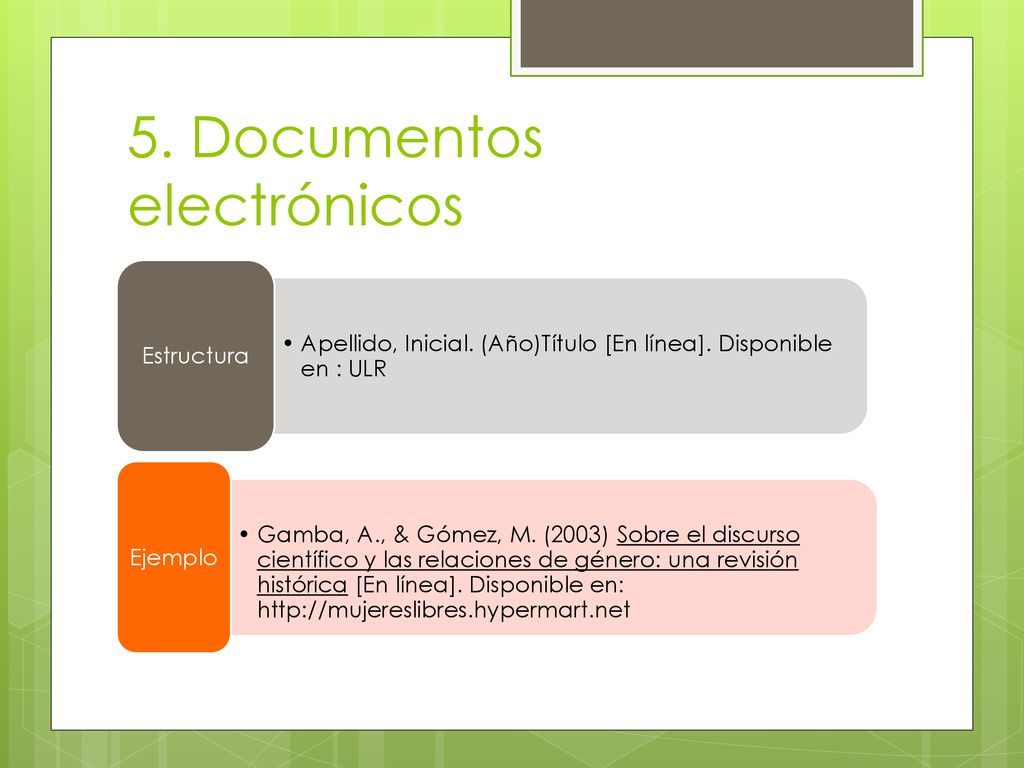 5. Documentos electrónicos

Estructura

• Apellido, Inicial. (Año)Título [En línea]. Disponible en : ULR

Ejemplo

• Gamba, A., & Gómez, M. (2003) Sobre el discurso científico y las relaciones de género: una revisión histórica [En línea]. Disponible en: http://mujereslibres.hypermart.net